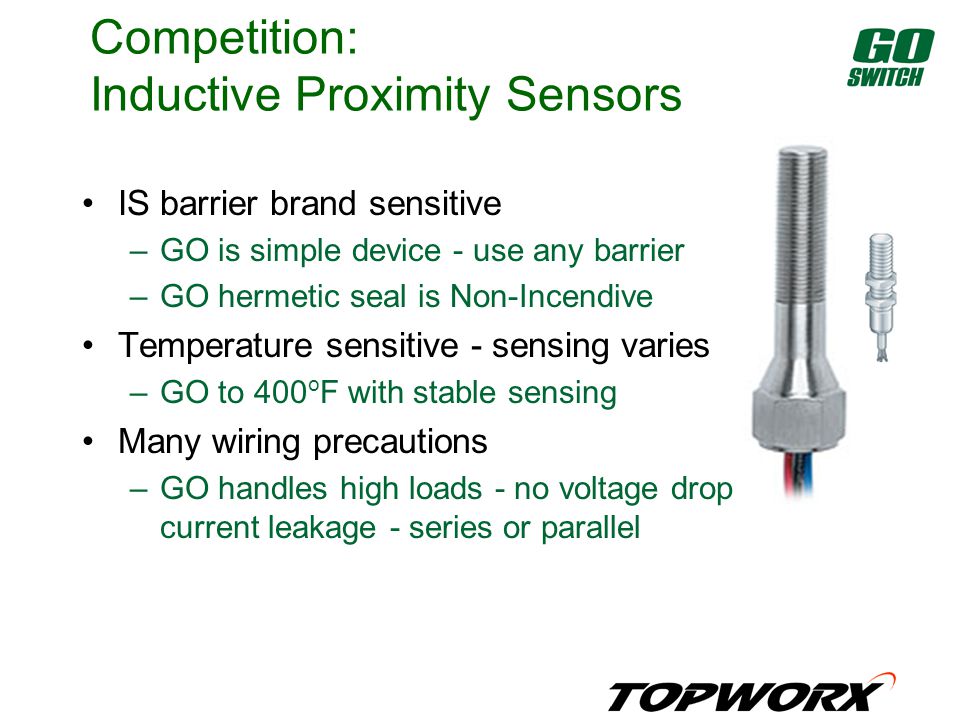 Competition:
Inductive Proximity Sensors

GO SWITCH

• IS barrier brand sensitive
– GO is simple device - use any barrier
– GO hermetic seal is Non-Incendive
• Temperature sensitive - sensing varies
– GO to 400°F with stable sensing
• Many wiring precautions
– GO handles high loads - no voltage drop current leakage - series or parallel

TOPWORX